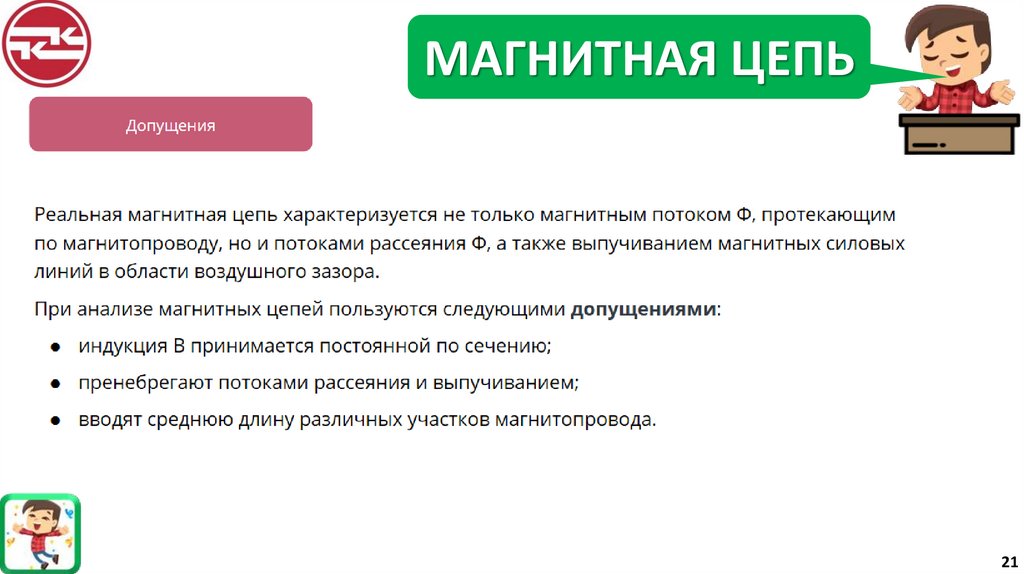 МАГНИТНАЯ ЦЕПЬ

Допущения

Реальная магнитная цепь характеризуется не только магнитным потоком Ф, протекающим по магнитопроводу, но и потоками рассеяния Ф, а также выпучиванием магнитных силовых линий в области воздушного зазора.

При анализе магнитных цепей пользуются следующими **допущениями**:

● индукция В принимается постоянной по сечению;

● пренебрегают потоками рассеяния и выпучиванием;

● вводят среднюю длину различных участков магнитопровода.

21